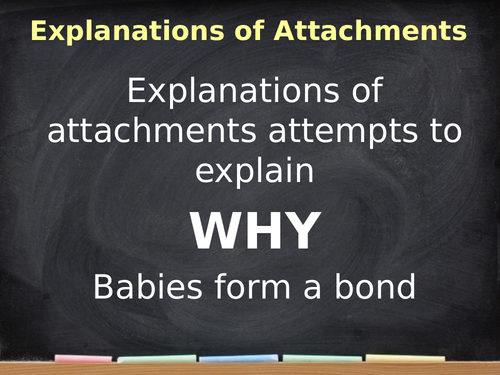 Explanations of Attachments

Explanations of attachments attempts to explain

WHY

Babies form a bond